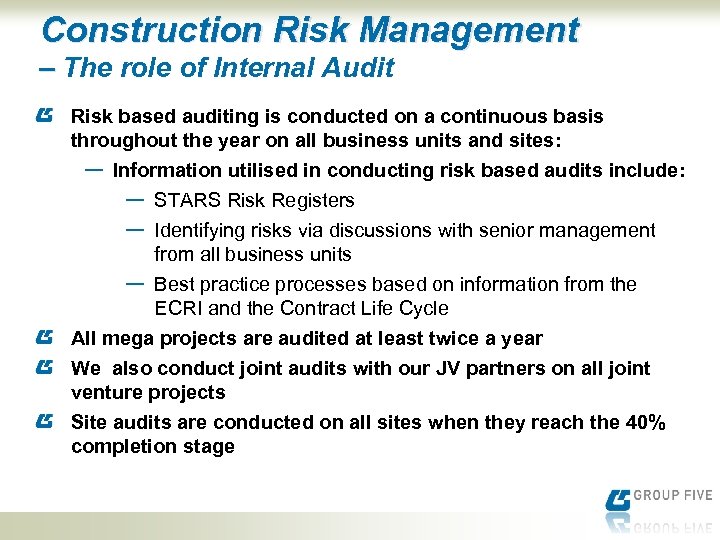 Construction Risk Management
– The role of Internal Audit

Risk based auditing is conducted on a continuous basis throughout the year on all business units and sites:

— Information utilised in conducting risk based audits include:

— STARS Risk Registers

— Identifying risks via discussions with senior management from all business units

— Best practice processes based on information from the ECRI and the Contract Life Cycle

All mega projects are audited at least twice a year

We also conduct joint audits with our JV partners on all joint venture projects

Site audits are conducted on all sites when they reach the 40% completion stage

GROUP FIVE